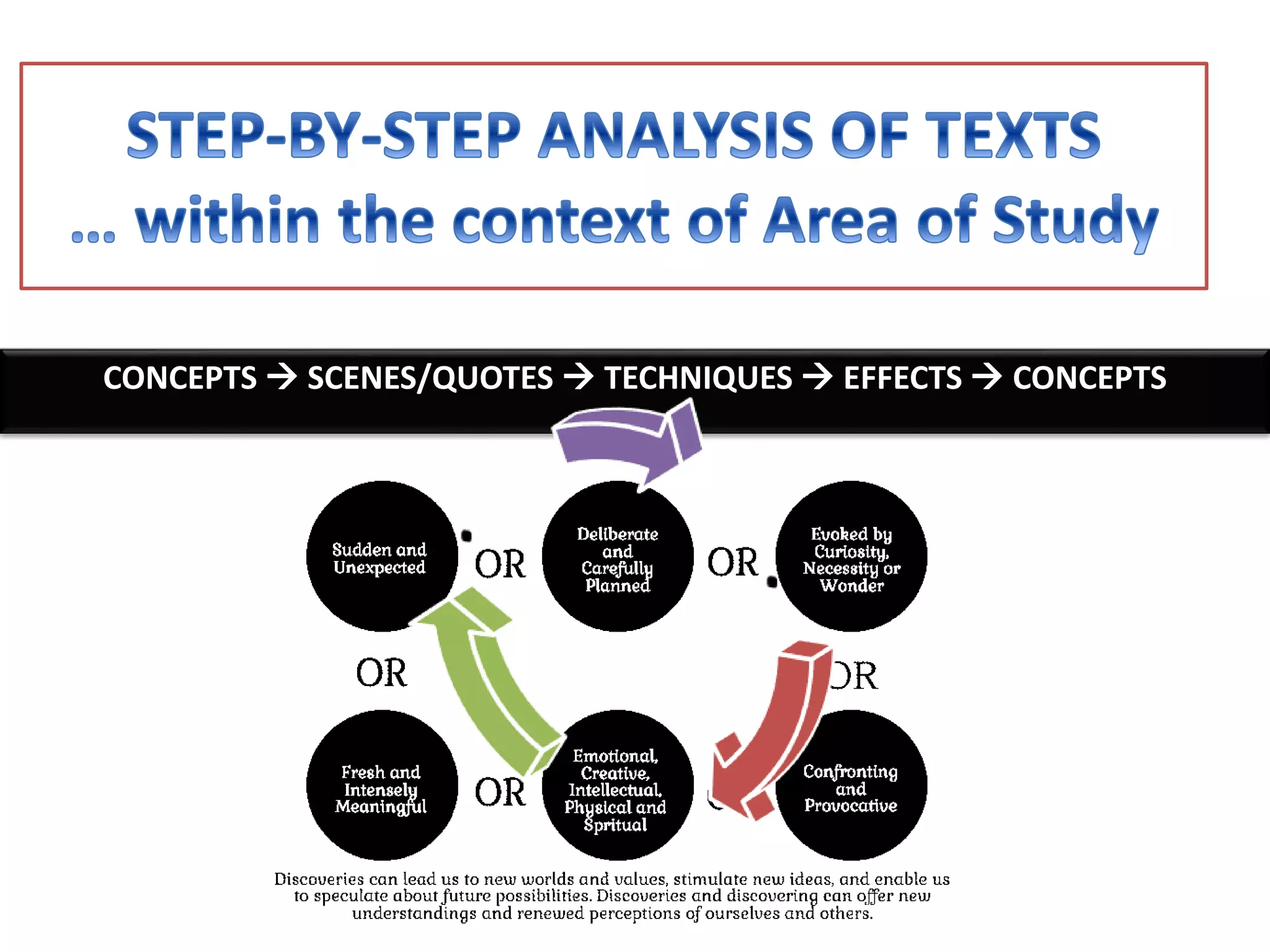 STEP-BY-STEP ANALYSIS OF TEXTS
… within the context of Area of Study

CONCEPTS → SCENES/QUOTES → TECHNIQUES → EFFECTS → CONCEPTS

Sudden and Unexpected

OR

Deliberate and Carefully Planned

OR

Evoked by Curiosity, Necessity or Wonder

OR

OR

Fresh and Intensely Meaningful

OR

Emotional, Creative, Intellectual, Physical and Spritual

Confronting and Provocative

Discoveries can lead us to new worlds and values, stimulate new ideas, and enable us to speculate about future possibilities. Discoveries and discovering can offer new understandings and renewed perceptions of ourselves and others.